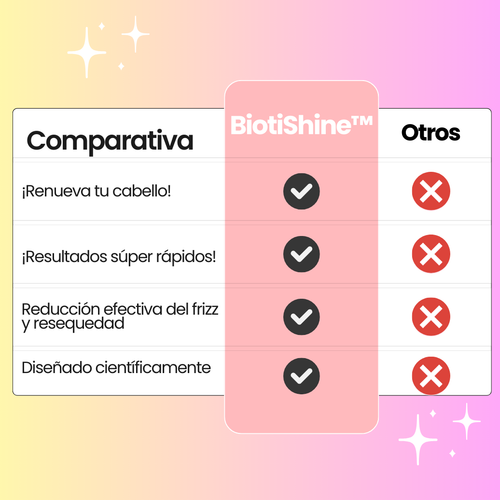 | Comparativa | BiotiShine™ | Otros |
|---|---|---|
| ¡Renueva tu cabello! | ✓ | ✗ |
| ¡Resultados súper rápidos! | ✓ | ✗ |
| Reducción efectiva del frizz y resequedad | ✓ | ✗ |
| Diseñado científicamente | ✓ | ✗ |